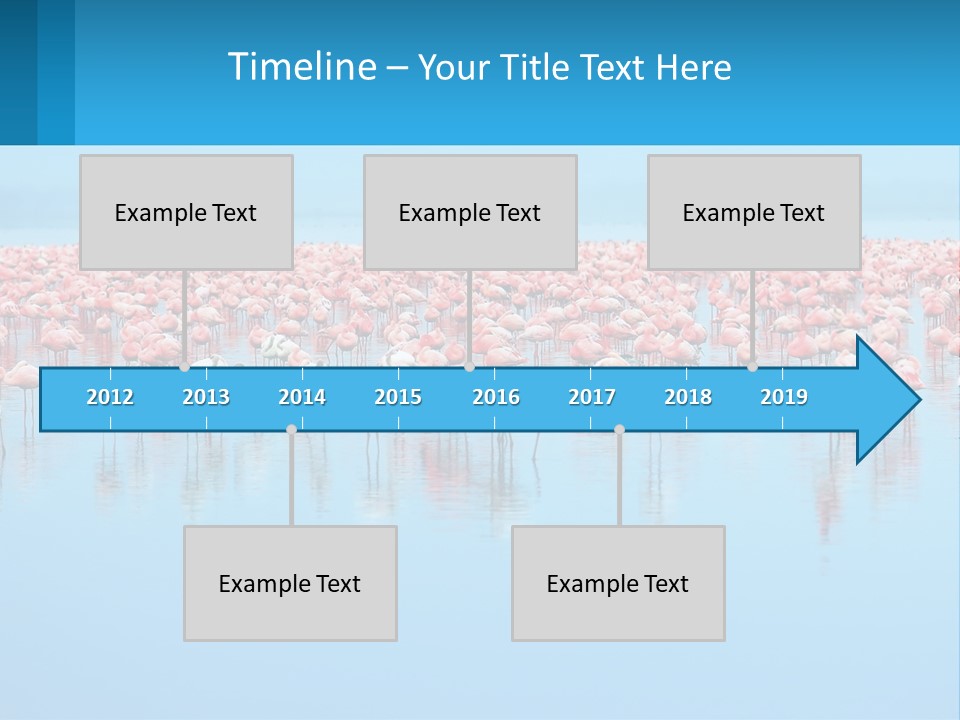 Timeline – Your Title Text Here

Example Text

Example Text

Example Text

2012 2013 2014 2015 2016 2017 2018 2019

Example Text

Example Text